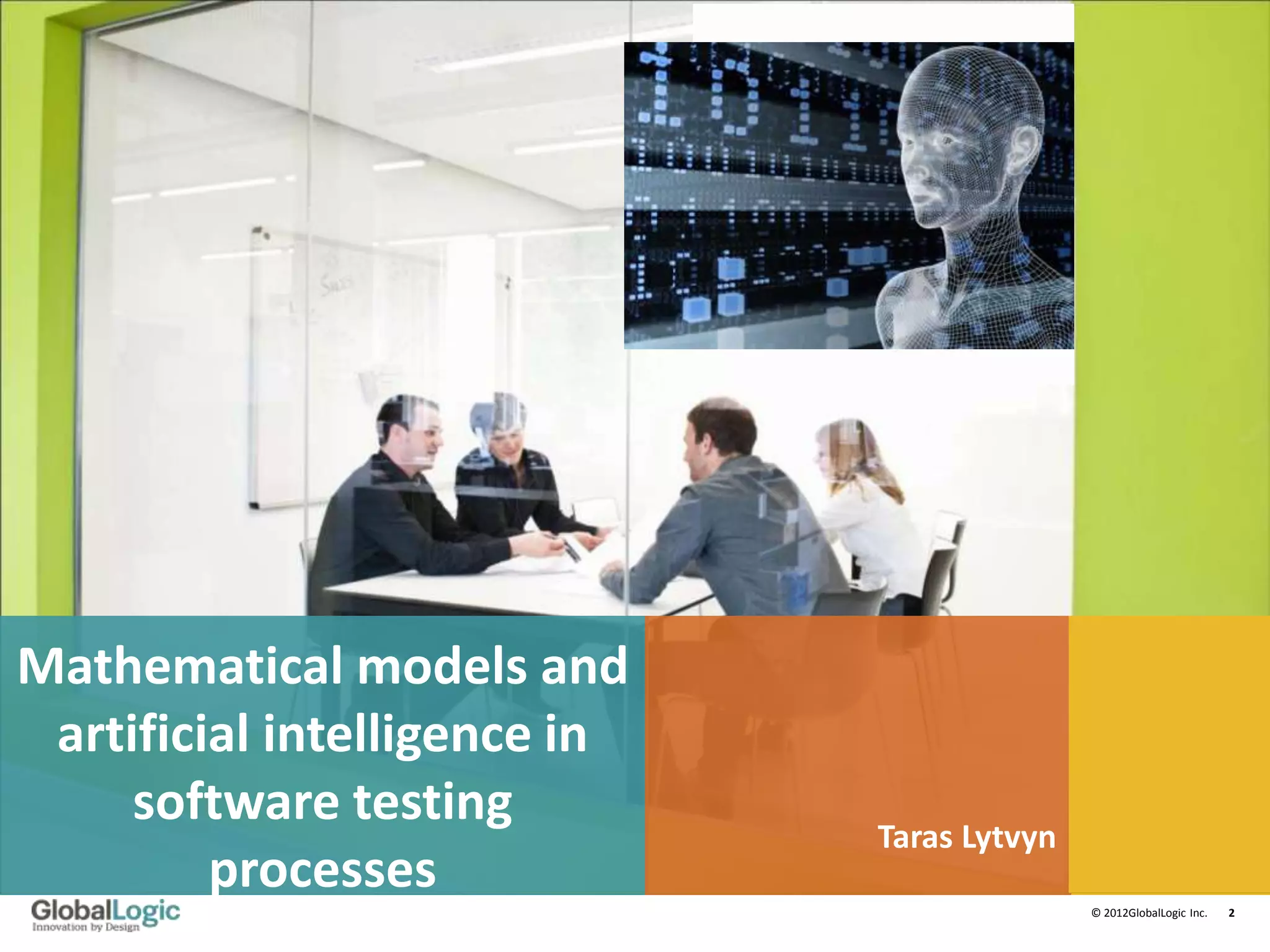 Mathematical models and artificial intelligence in software testing processes

Taras Lytvyn

GlobalLogic
Innovation by Design

© 2012GlobalLogic Inc. 2